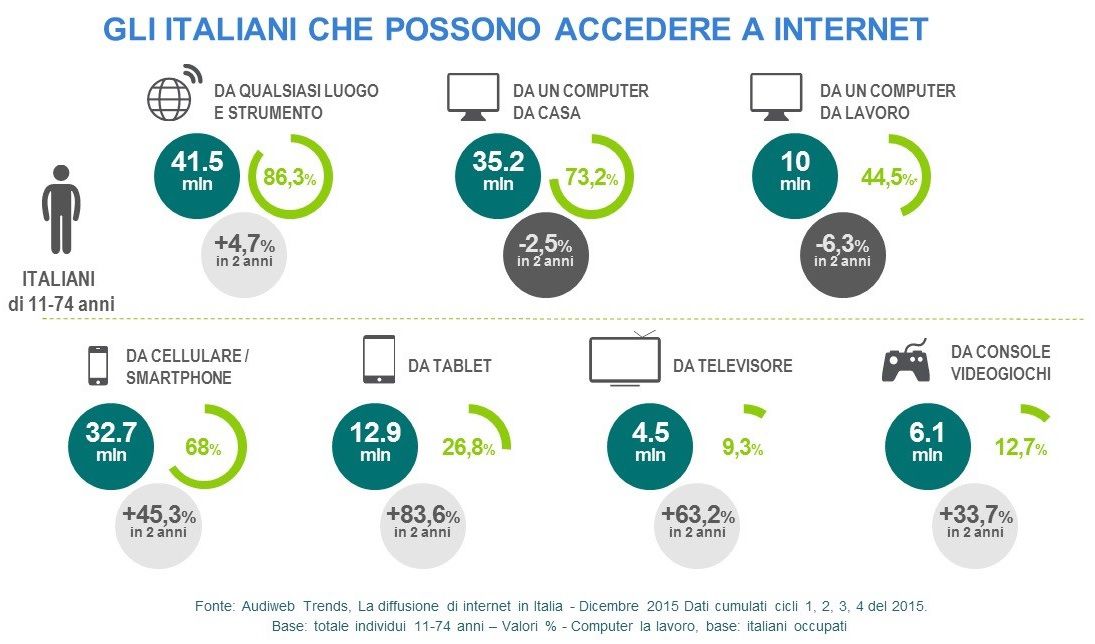 GLI ITALIANI CHE POSSONO ACCEDERE A INTERNET

ITALIANI di 11-74 anni

DA QUALSIASI LUOGO E STRUMENTO

41.5 mln

86,3%

+4,7% in 2 anni

DA UN COMPUTER DA CASA

35.2 mln

73,2%

-2,5% in 2 anni

DA UN COMPUTER DA LAVORO

10 mln

44,5%*

-6,3% in 2 anni

DA CELLULARE / SMARTPHONE

32.7 mln

68%

+45,3% in 2 anni

DA TABLET

12.9 mln

26,8%

+83,6% in 2 anni

DA TELEVISORE

4.5 mln

9,3%

+63,2% in 2 anni

DA CONSOLE VIDEOGIOCHI

6.1 mln

12,7%

+33,7% in 2 anni

Fonte: Audiweb Trends, La diffusione di internet in Italia - Dicembre 2015 Dati cumulati cicli 1, 2, 3, 4 del 2015.
Base: totale individui 11-74 anni – Valori % - Computer la lavoro, base: italiani occupati